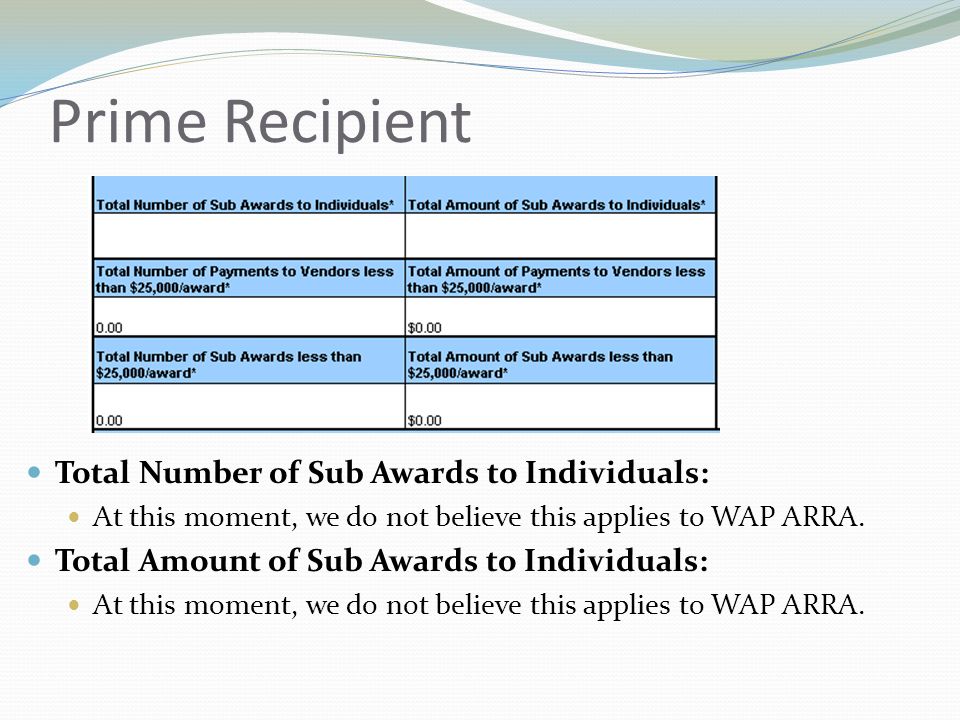 Prime Recipient

| Total Number of Sub Awards to Individuals* | Total Amount of Sub Awards to Individuals* |
|---|---|
| | |
| Total Number of Payments to Vendors less than \$25,000/award* | Total Amount of Payments to Vendors less than \$25,000/award* |
| 0.00 | \$0.00 |
| Total Number of Sub Awards less than \$25,000/award* | Total Amount of Sub Awards less than \$25,000/award* |
| 0.00 | \$0.00 |

Total Number of Sub Awards to Individuals:

At this moment, we do not believe this applies to WAP ARRA.

Total Amount of Sub Awards to Individuals:

At this moment, we do not believe this applies to WAP ARRA.